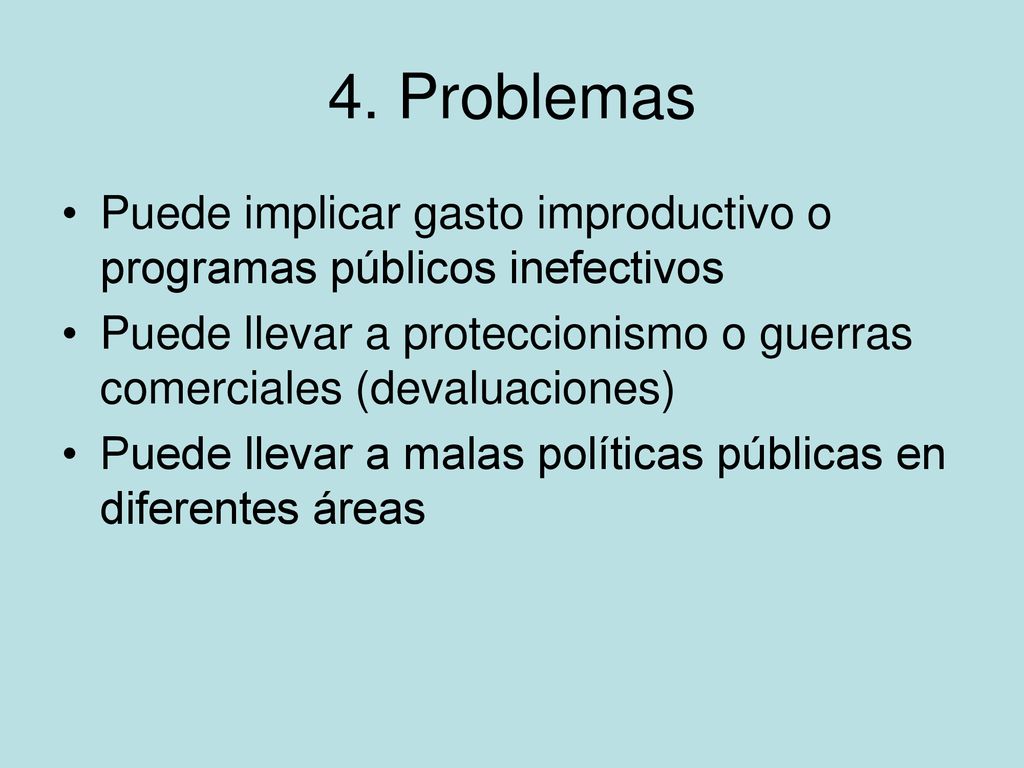 4. Problemas

• Puede implicar gasto improductivo o programas públicos inefectivos
• Puede llevar a proteccionismo o guerras comerciales (devaluaciones)
• Puede llevar a malas políticas públicas en diferentes áreas